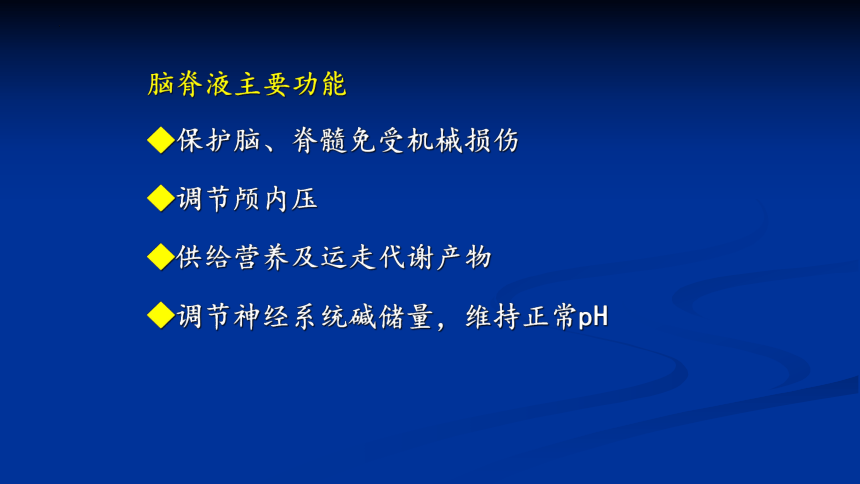 脑脊液主要功能

◆保护脑、脊髓免受机械损伤

◆调节颅内压

◆供给营养及运走代谢产物

◆调节神经系统碱储量，维持正常pH